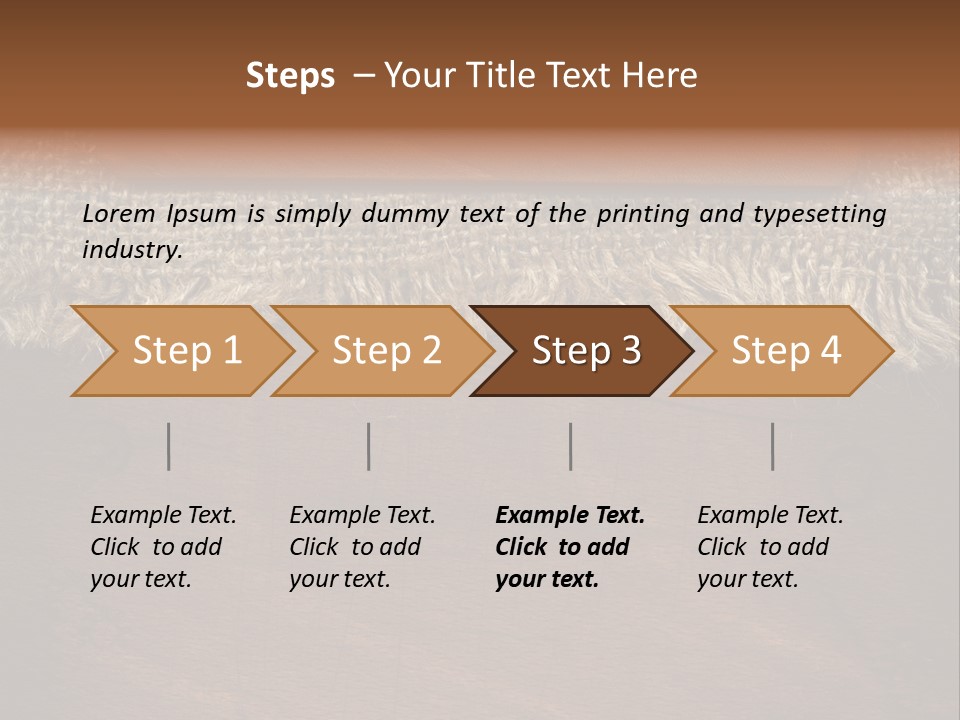 Steps – Your Title Text Here

Lorem Ipsum is simply dummy text of the printing and typesetting industry.

Step 1

Step 2

Step 3

Step 4

Example Text. Click to add your text.

Example Text. Click to add your text.

Example Text. Click to add your text.

Example Text. Click to add your text.